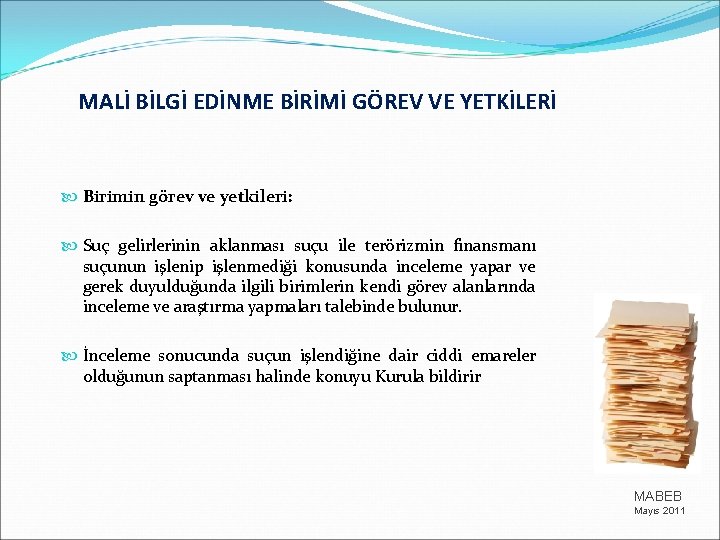 MALİ BİLGİ EDİNME BİRİMİ GÖREV VE YETKİLERİ

Birimin görev ve yetkileri:

Suç gelirlerinin aklanması suçu ile terörizmin finansmanı suçunun işlenip işlenmediği konusunda inceleme yapar ve gerek duyulduğunda ilgili birimlerin kendi görev alanlarında inceleme ve araştırma yapmaları talebinde bulunur.

İnceleme sonucunda suçun işlendiğine dair ciddi emareler olduğunun saptanması halinde konuyu Kurula bildirir

MABEB
Mayıs 2011